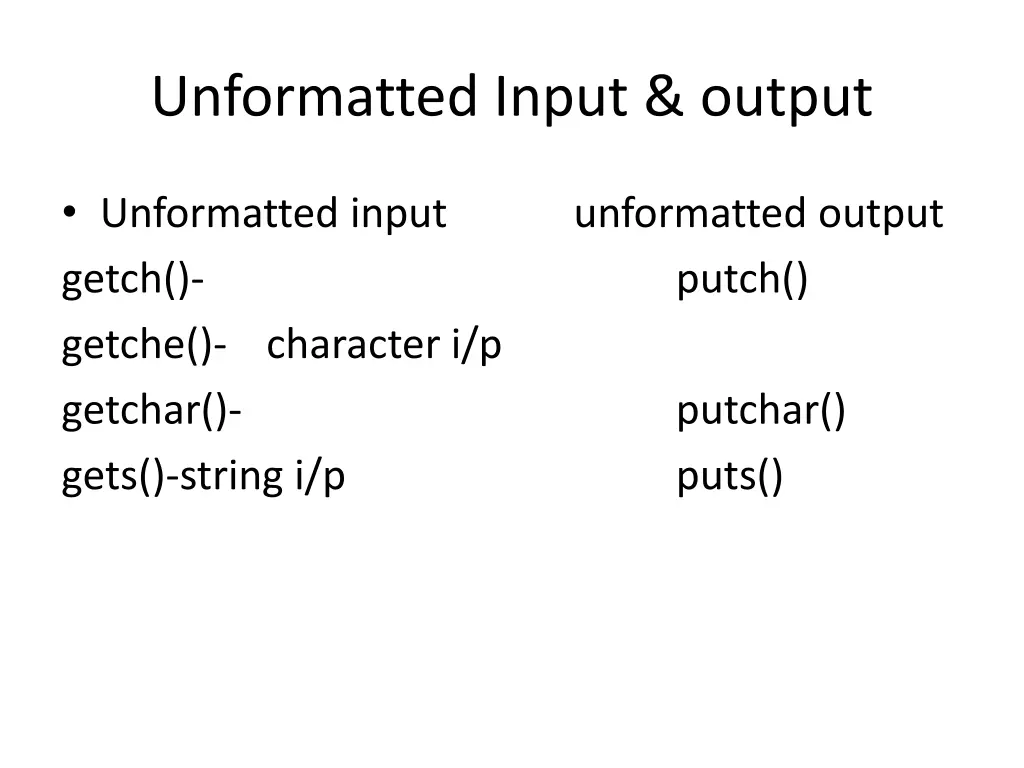 Unformatted Input & output

• Unformatted input unformatted output

getch()- putch()

getche()- character i/p

getchar()- putchar()

gets()-string i/p puts()